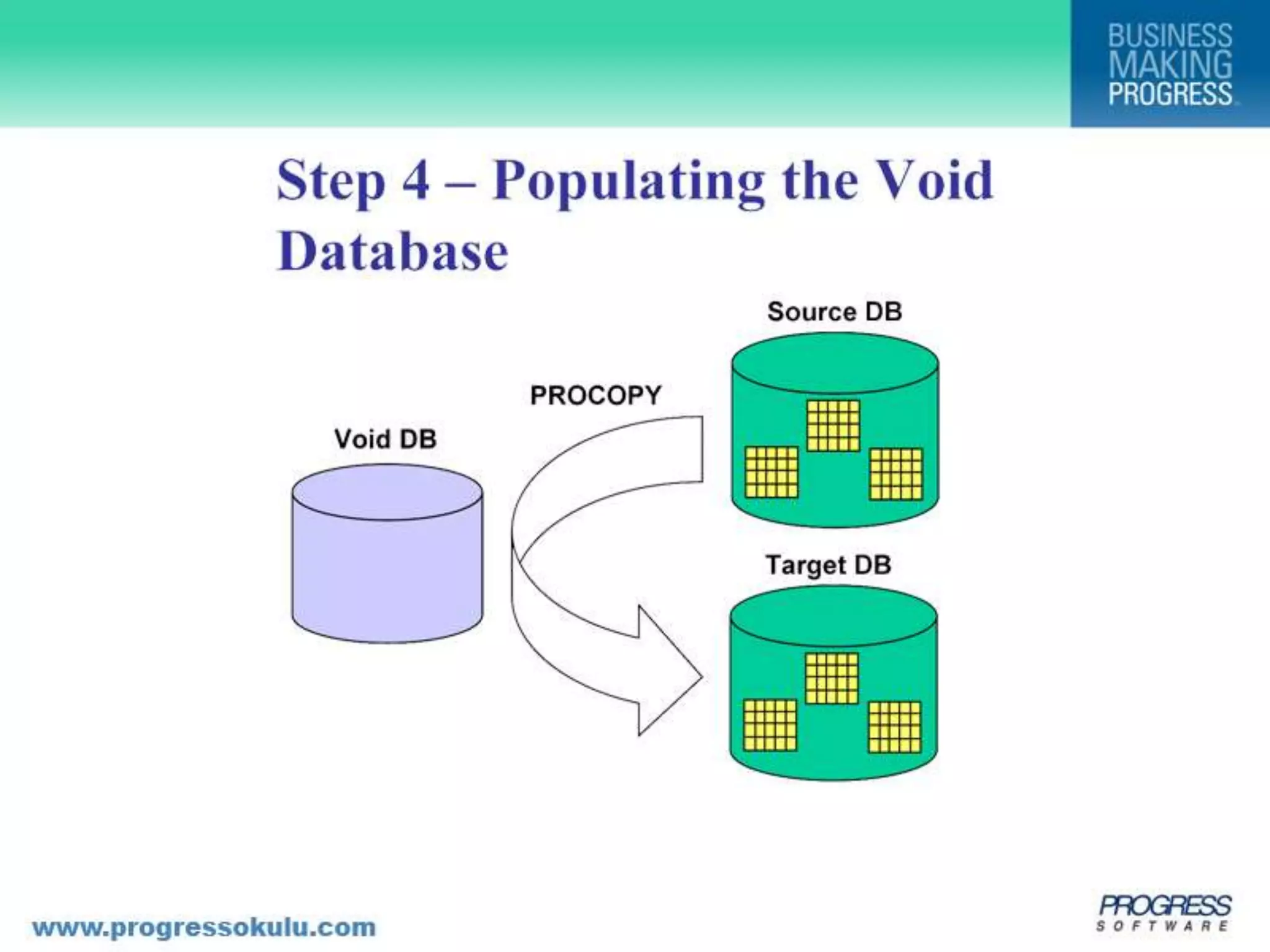 BUSINESS MAKING PROGRESS

Step 4 – Populating the Void Database

Source DB

PROCOPY

Void DB

Target DB

www.progressokulu.com

PROGRESS SOFTWARE